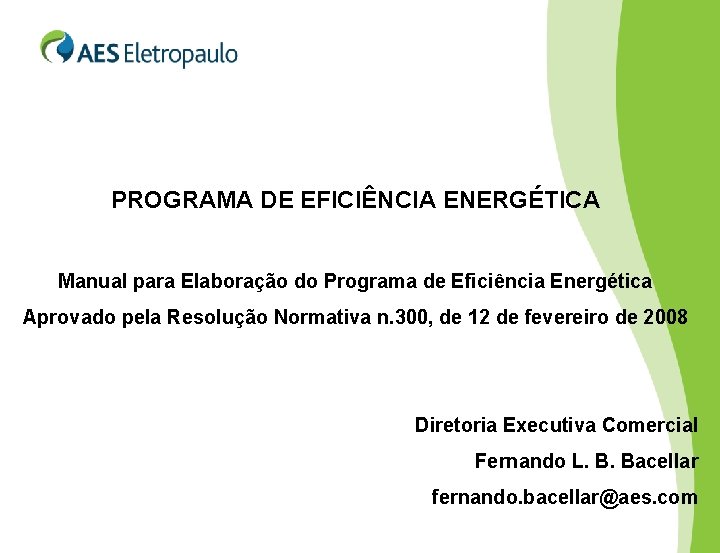 AES Eletropaulo

PROGRAMA DE EFICIÊNCIA ENERGÉTICA

Manual para Elaboração do Programa de Eficiência Energética
Aprovado pela Resolução Normativa n.300, de 12 de fevereiro de 2008

Diretoria Executiva Comercial
Fernando L. B. Bacellar
fernando.bacellar@aes.com